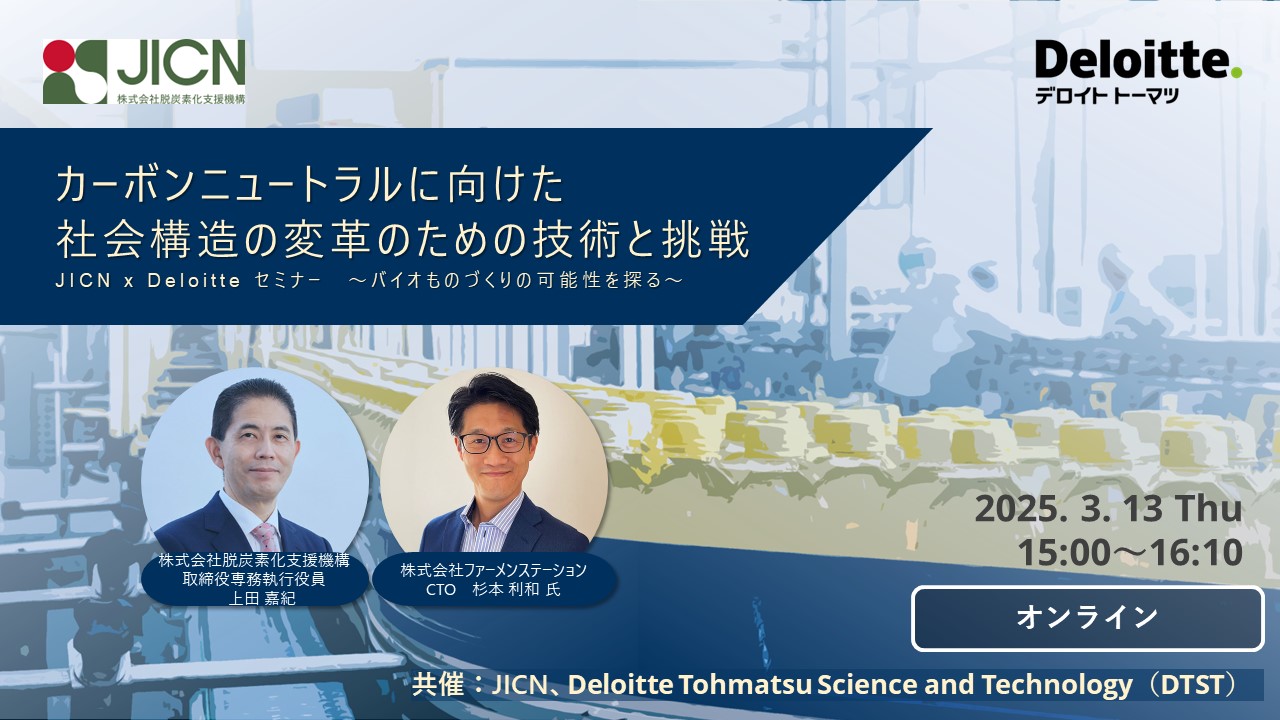 JICN
株式会社脱炭素化支援機構

Deloitte.
デロイト トーマツ

カーボンニュートラルに向けた
社会構造の変革のための技術と挑戦
JICN x Deloitte セミナー　～バイオものづくりの可能性を探る～

株式会社脱炭素化支援機構
取締役専務執行役員
上田 嘉紀

株式会社ファーメンステーション
CTO　杉本 利和 氏

2025. 3. 13 Thu
15:00～16:10

オンライン

共催：JICN、Deloitte Tohmatsu Science and Technology（DTST）